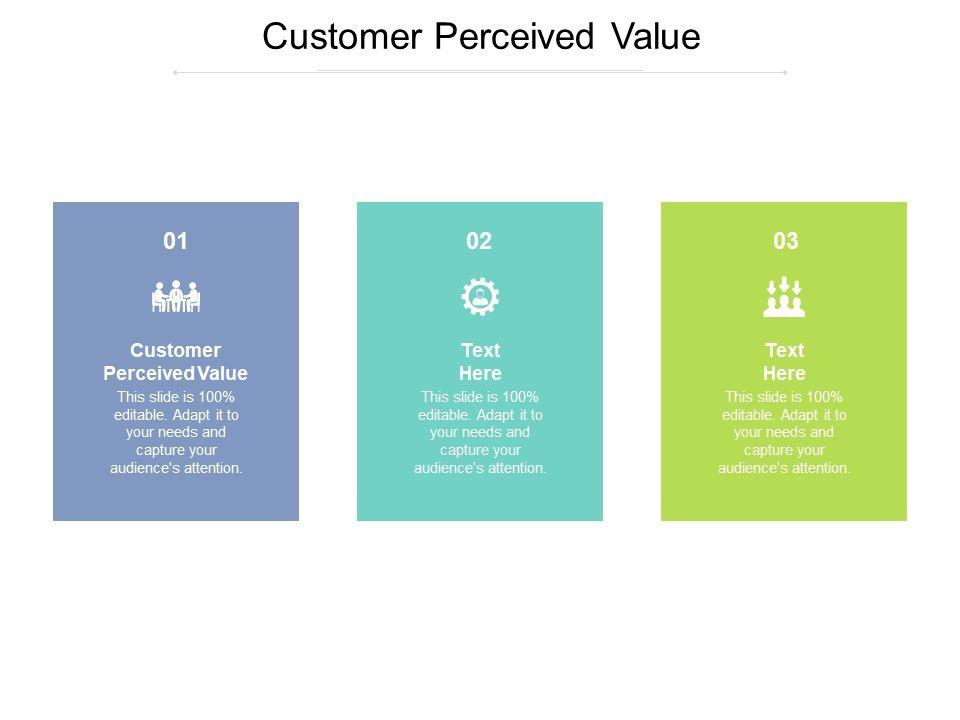 Customer Perceived Value

01

Customer Perceived Value

This slide is 100% editable. Adapt it to your needs and capture your audience's attention.

02

Text Here

This slide is 100% editable. Adapt it to your needs and capture your audience's attention.

03

Text Here

This slide is 100% editable. Adapt it to your needs and capture your audience's attention.